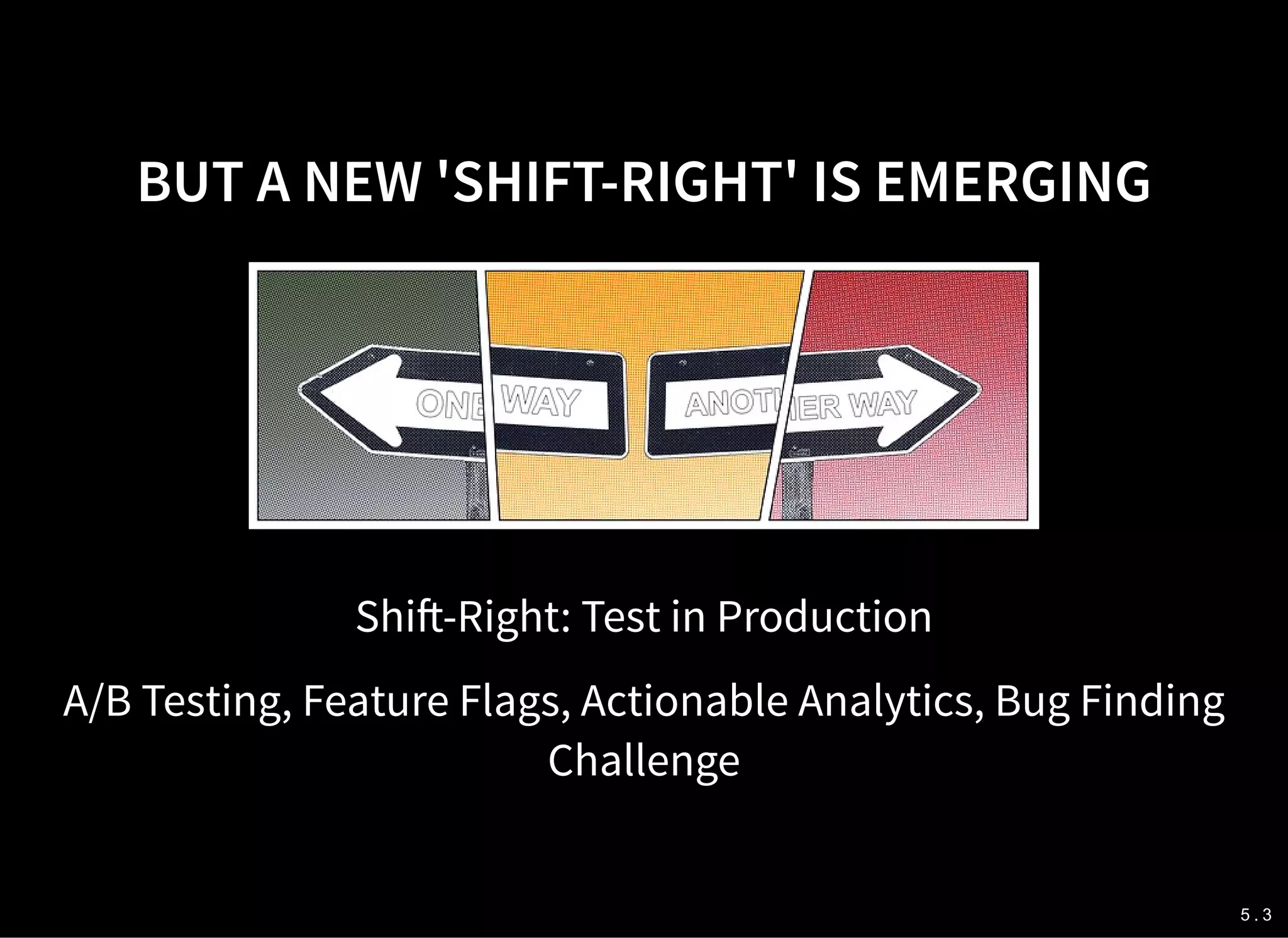 BUT A NEW 'SHIFT-RIGHT' IS EMERGING

ONE WAY

ANOTHER WAY

Shift-Right: Test in Production

A/B Testing, Feature Flags, Actionable Analytics, Bug Finding Challenge

5.3